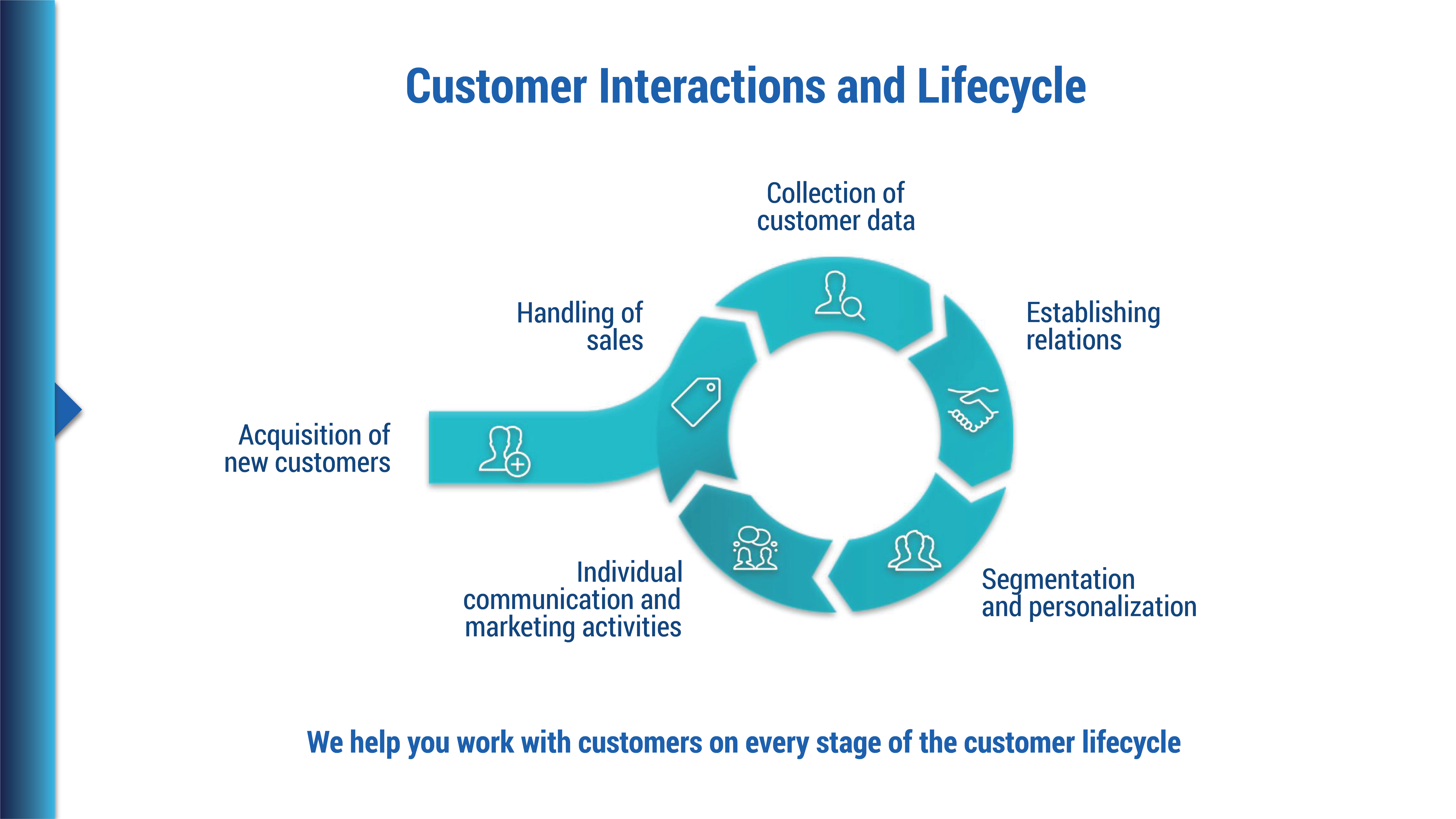 Customer Interactions and Lifecycle

Acquisition of new customers

Handling of sales

Collection of customer data

Establishing relations

Segmentation and personalization

Individual communication and marketing activities

We help you work with customers on every stage of the customer lifecycle